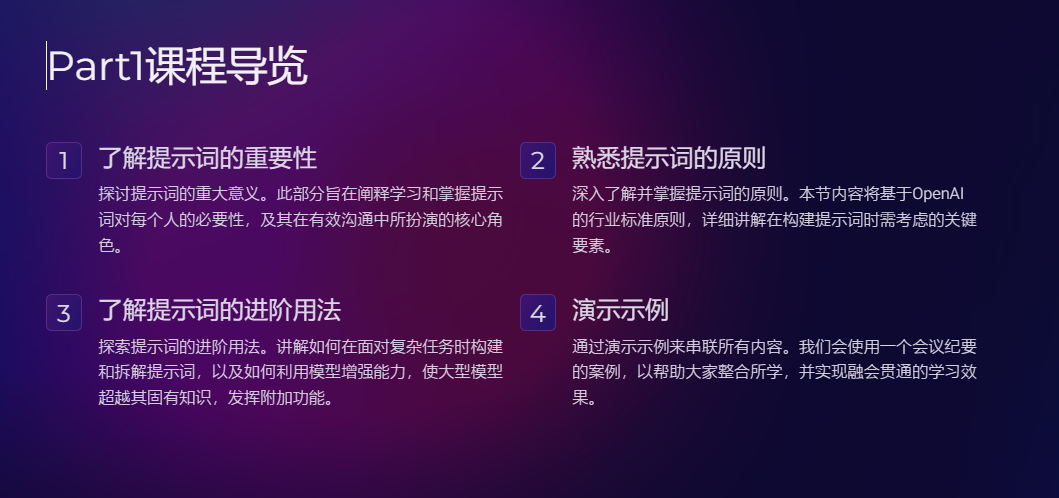 Part1课程导览

1

了解提示词的重要性

探讨提示词的重大意义。此部分旨在阐释学习和掌握提示词对每个人的必要性，及其在有效沟通中所扮演的核心角色。

2

熟悉提示词的原则

深入了解并掌握提示词的原则。本节内容将基于OpenAI的行业标准原则，详细讲解在构建提示词时需考虑的关键要素。

3

了解提示词的进阶用法

探索提示词的进阶用法。讲解如何在面对复杂任务时构建和拆解提示词，以及如何利用模型增强能力，使大型模型超越其固有知识，发挥附加功能。

4

演示示例

通过演示示例来串联所有内容。我们会使用一个会议纪要的案例，以帮助大家整合所学，并实现融会贯通的学习效果。